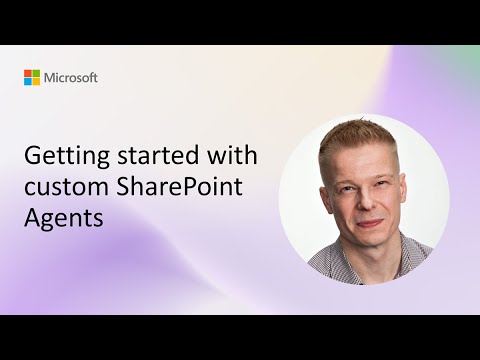 Microsoft

Getting started with custom SharePoint Agents